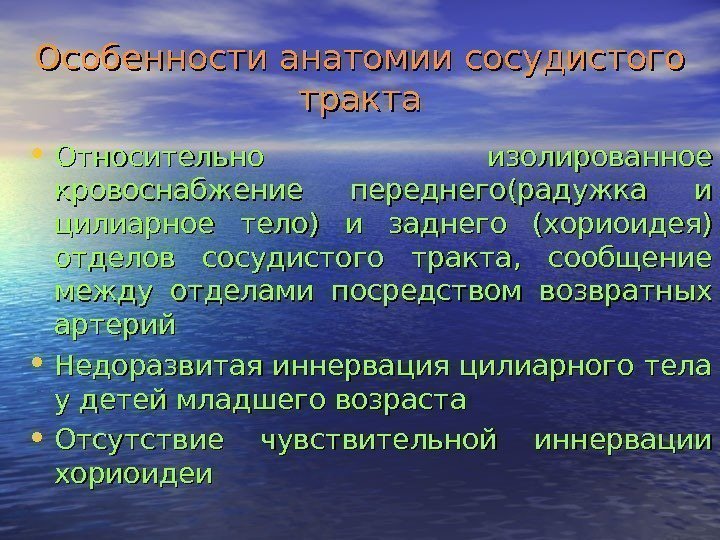 Особенности анатомии сосудистого тракта

• Относительно изолированное кровоснабжение переднего(радужка и цилиарное тело) и заднего (хориоидея) отделов сосудистого тракта, сообщение между отделами посредством возвратных артерий

• Недоразвитая иннервация цилиарного тела у детей младшего возраста

• Отсутствие чувствительной иннервации хориоидеи